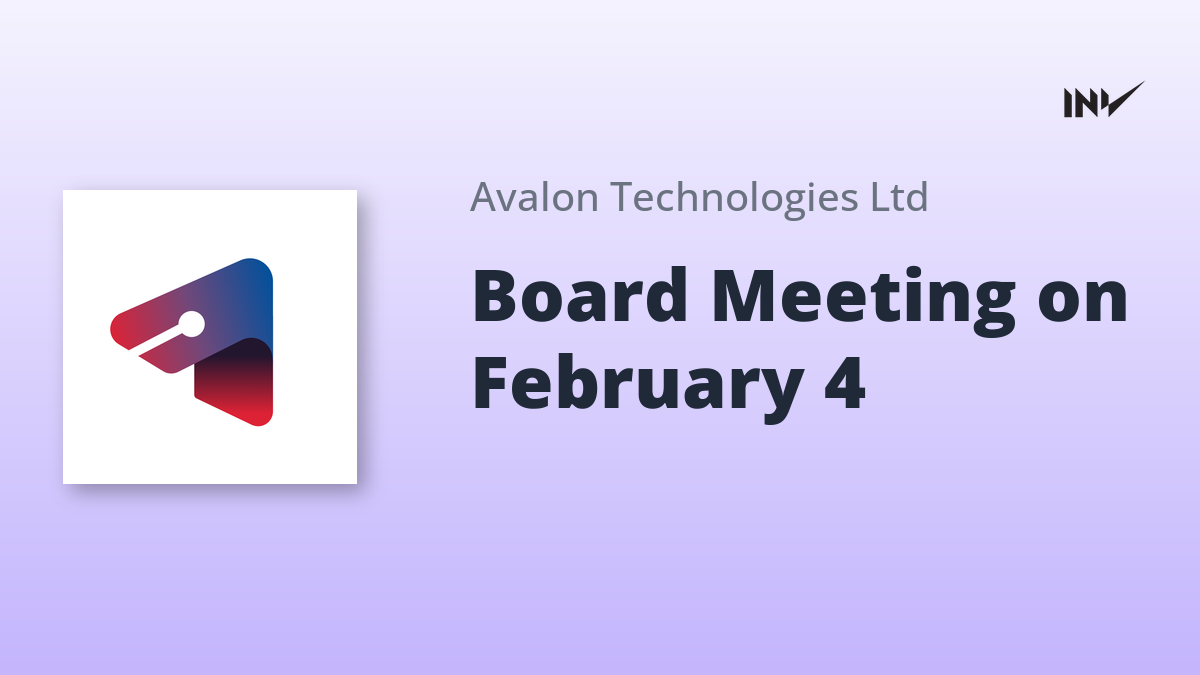 INV

Avalon Technologies Ltd

Board Meeting on February 4